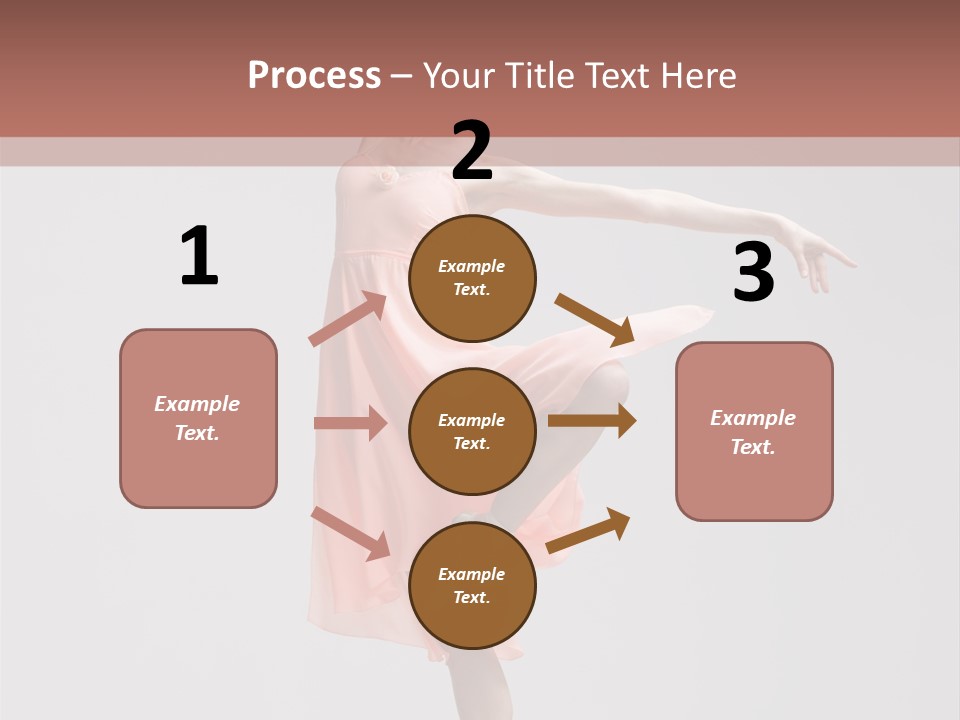 Process – Your Title Text Here

1

Example Text.

2

Example Text.

Example Text.

Example Text.

3

Example Text.